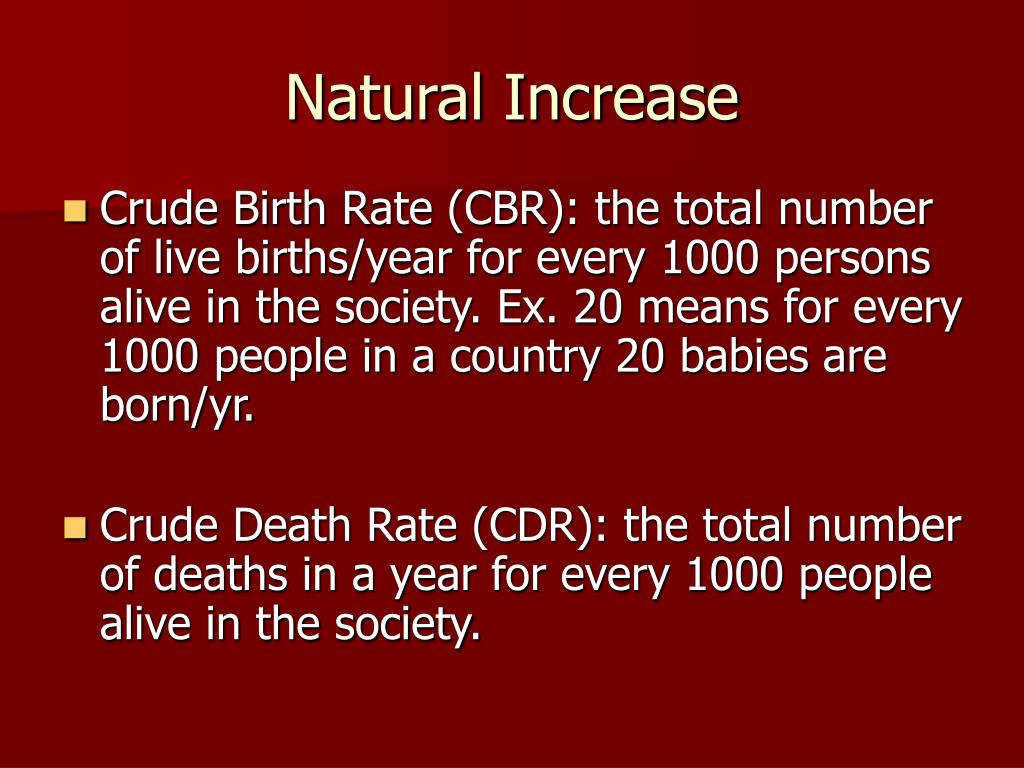 Natural Increase

Crude Birth Rate (CBR): the total number of live births/year for every 1000 persons alive in the society. Ex. 20 means for every 1000 people in a country 20 babies are born/yr.

Crude Death Rate (CDR): the total number of deaths in a year for every 1000 people alive in the society.